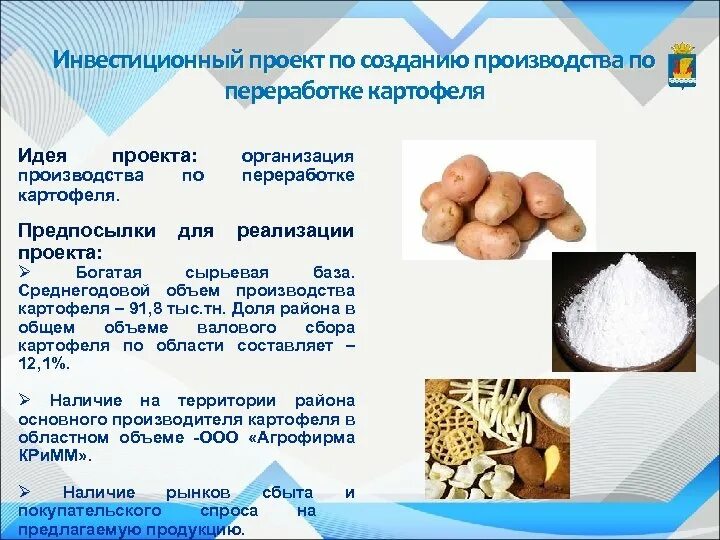 Инвестиционный проект по созданию производства по переработке картофеля

Идея проекта: организация производства по переработке картофеля.

Предпосылки для реализации проекта:

➢ Богатая сырьевая база. Среднегодовой объем производства картофеля – 91,8 тыс.тн. Доля района в общем объеме валового сбора картофеля по области составляет – 12,1%.

➢ Наличие на территории района основного производителя картофеля в областном объеме -ООО «Агрофирма КРиММ».

➢ Наличие рынков сбыта и покупательского спроса на предлагаемую продукцию.